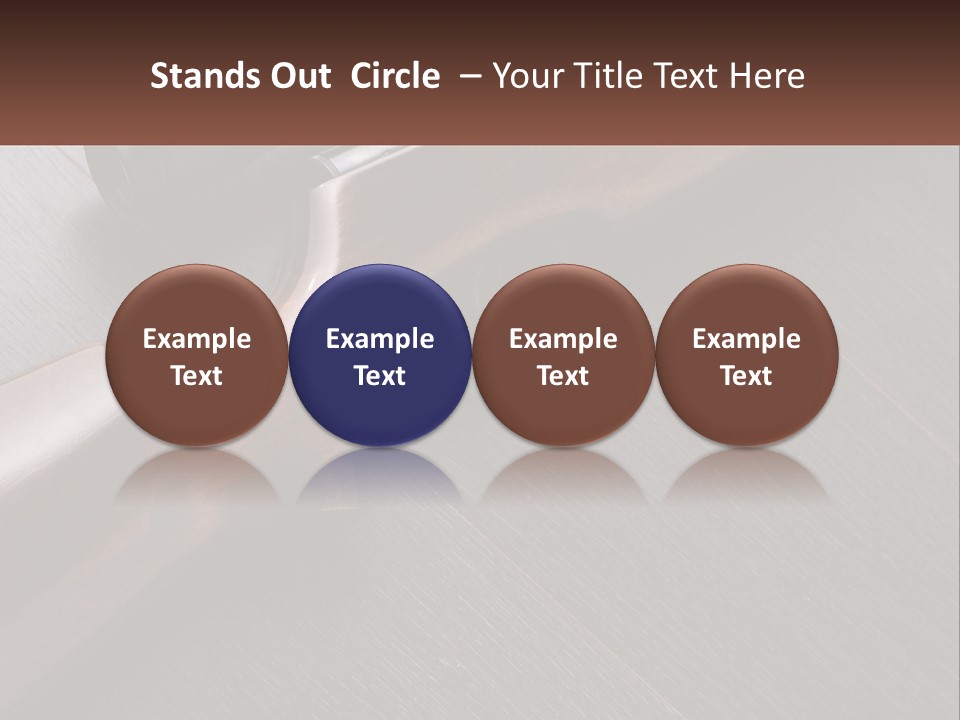 Stands Out Circle – Your Title Text Here

Example Text

Example Text

Example Text

Example Text